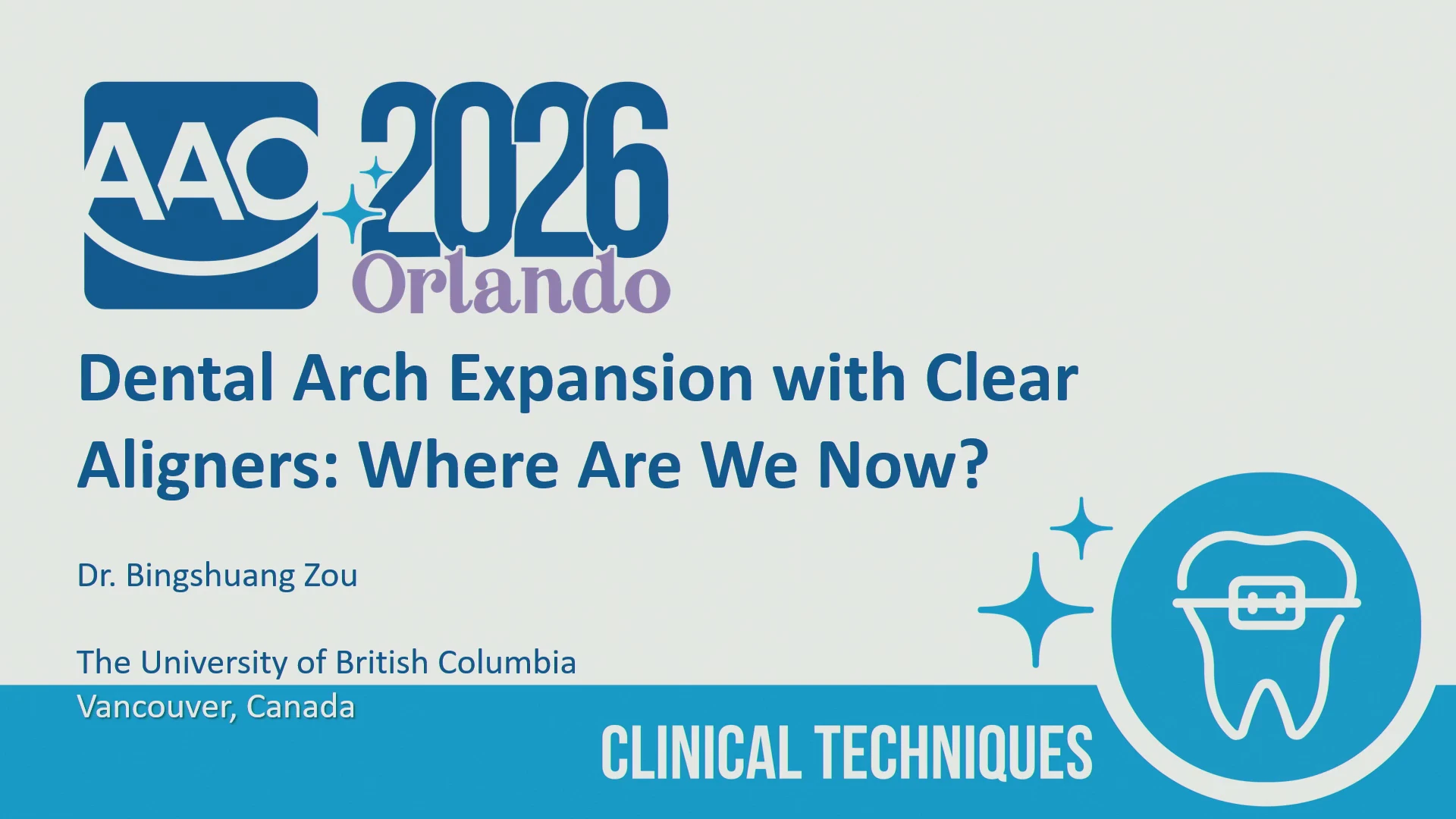 AAO 2026 Orlando

Dental Arch Expansion with Clear Aligners: Where Are We Now?

Dr. Bingshuang Zou

The University of British Columbia
Vancouver, Canada

CLINICAL TECHNIQUES